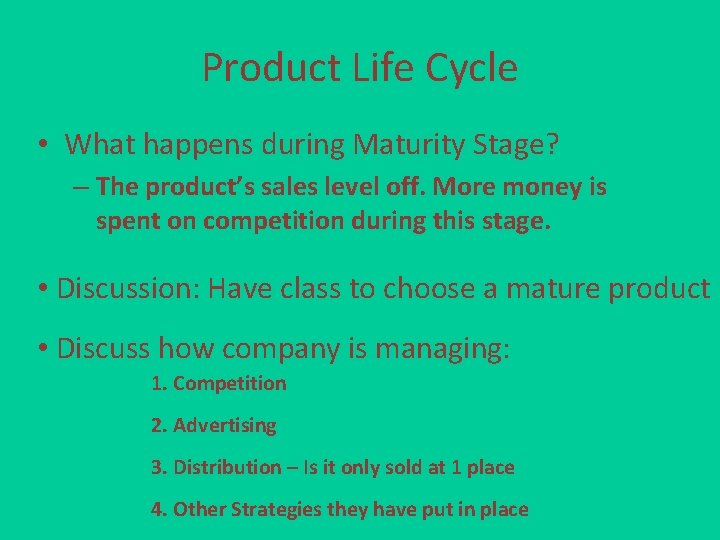 Product Life Cycle

• What happens during Maturity Stage?

– The product's sales level off. More money is spent on competition during this stage.

• Discussion: Have class to choose a mature product

• Discuss how company is managing:

1. Competition

2. Advertising

3. Distribution – Is it only sold at 1 place

4. Other Strategies they have put in place